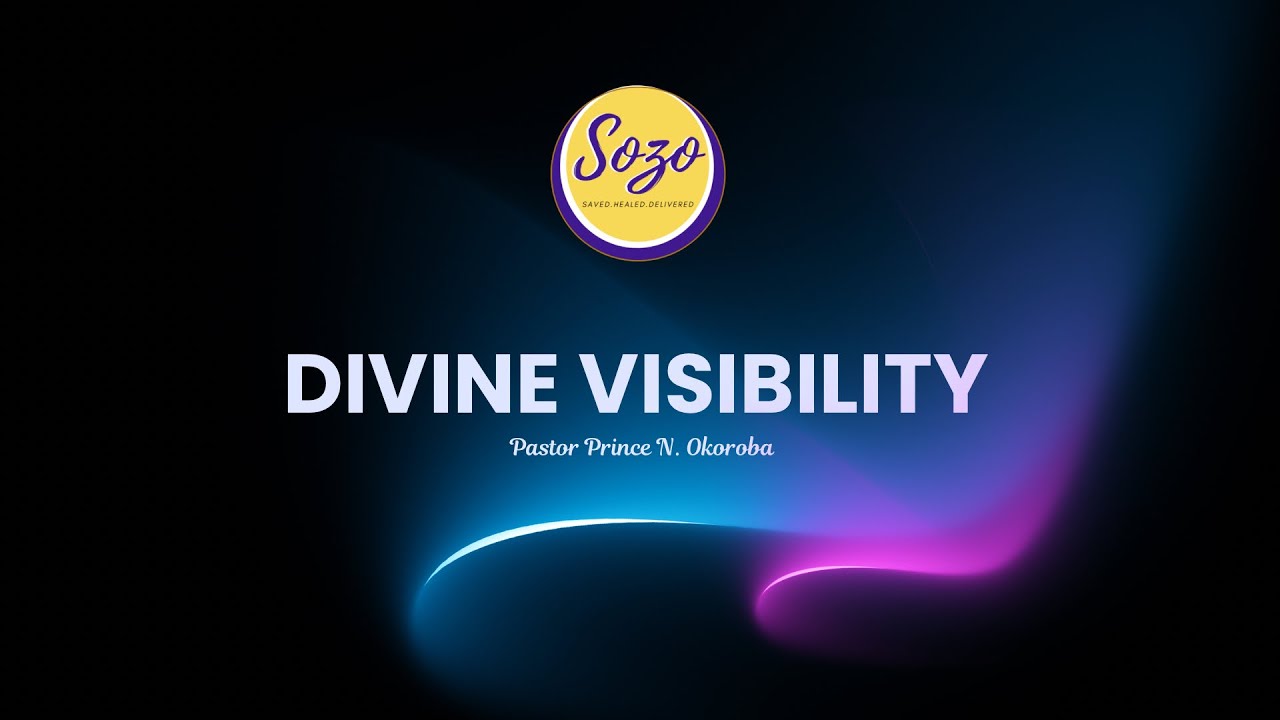 Sozo
SAVED.HEALED.DELIVERED

DIVINE VISIBILITY

Pastor Prince N. Okoroba